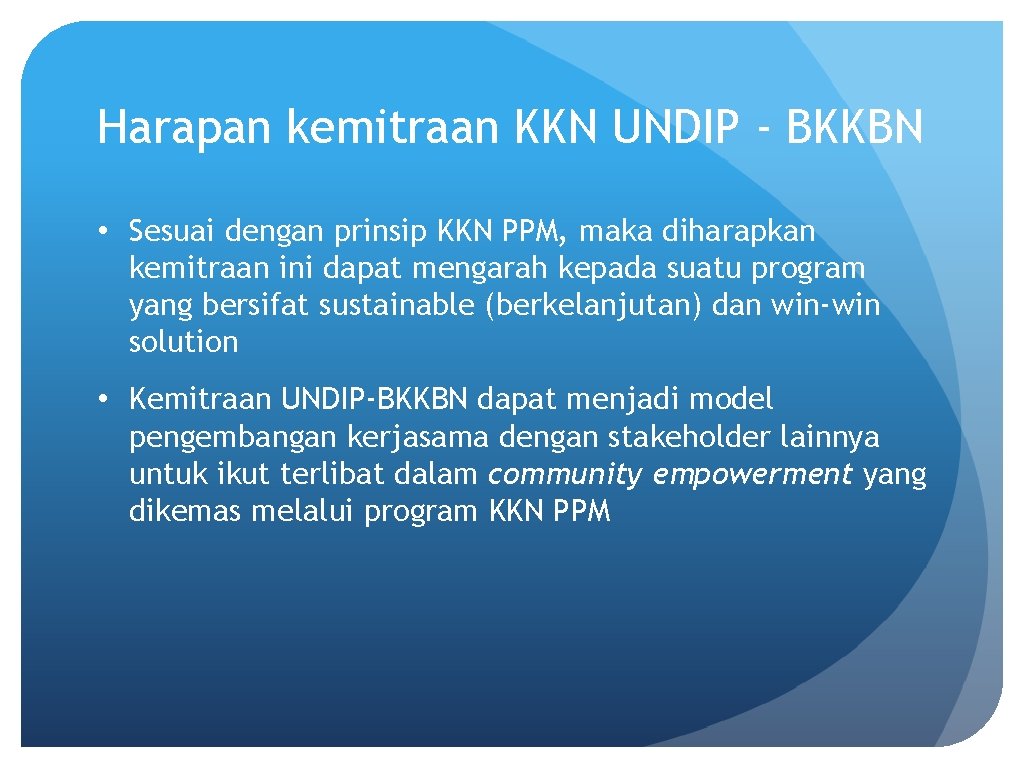 Harapan kemitraan KKN UNDIP - BKKBN

• Sesuai dengan prinsip KKN PPM, maka diharapkan kemitraan ini dapat mengarah kepada suatu program yang bersifat sustainable (berkelanjutan) dan win-win solution

• Kemitraan UNDIP-BKKBN dapat menjadi model pengembangan kerjasama dengan stakeholder lainnya untuk ikut terlibat dalam community empowerment yang dikemas melalui program KKN PPM